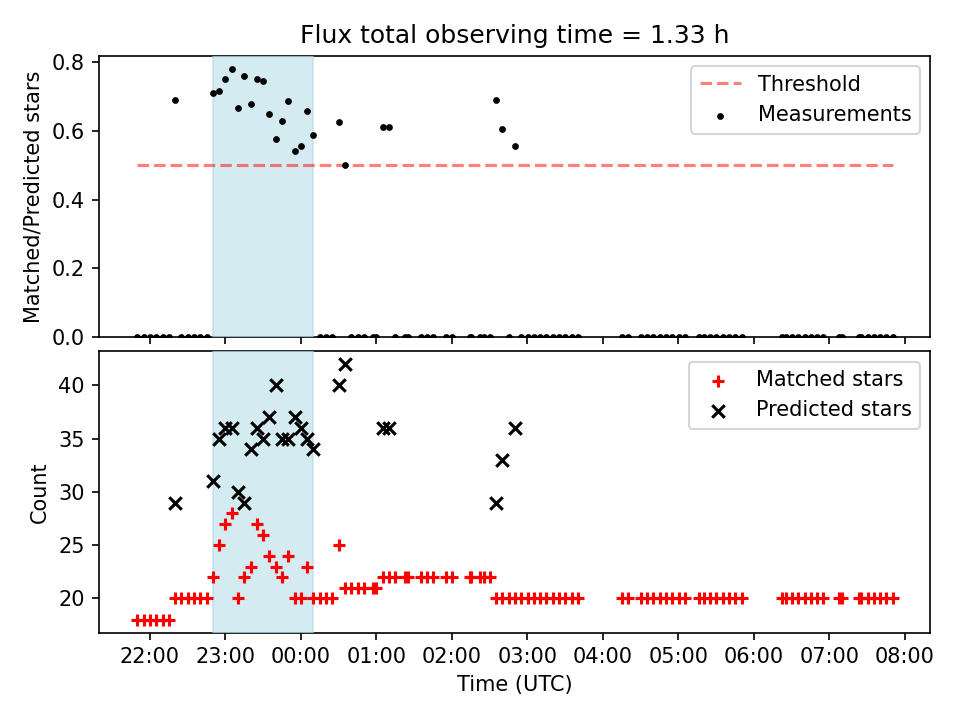 Flux total observing time = 1.33 h

Matched/Predicted stars

0.8
0.6
0.4
0.2
0.0

Threshold
Measurements

Count

40
35
30
25
20

Matched stars
Predicted stars

22:00
23:00
00:00
01:00
02:00
03:00
04:00
05:00
06:00
07:00
08:00

Time (UTC)